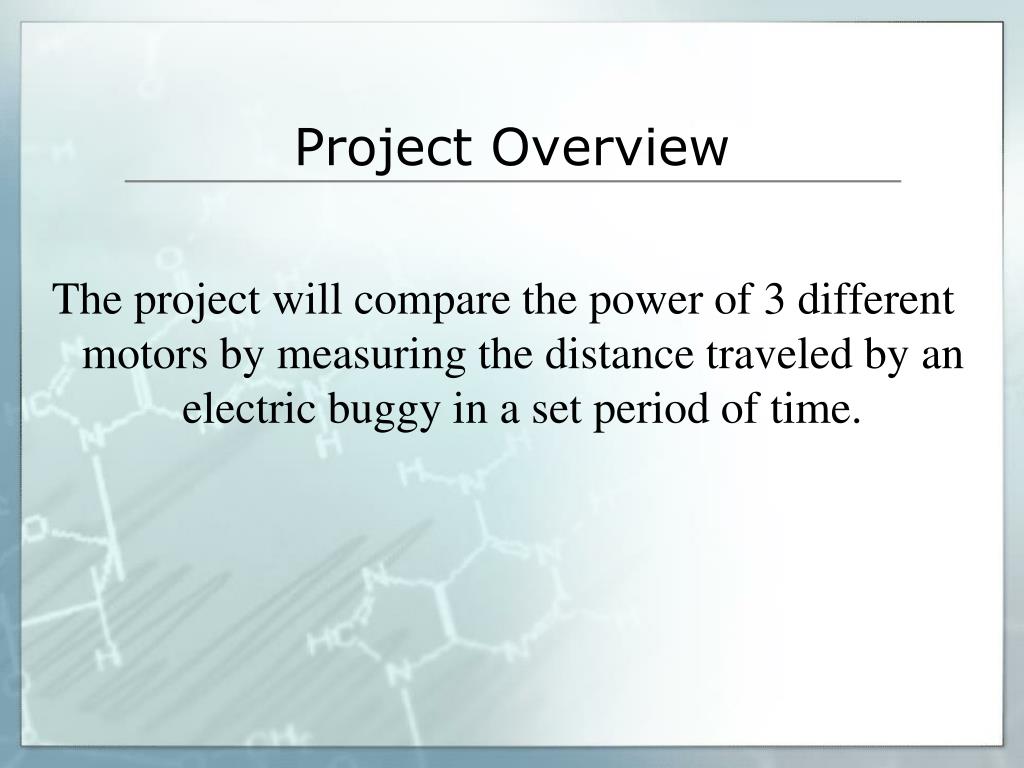 Project Overview

The project will compare the power of 3 different motors by measuring the distance traveled by an electric buggy in a set period of time.